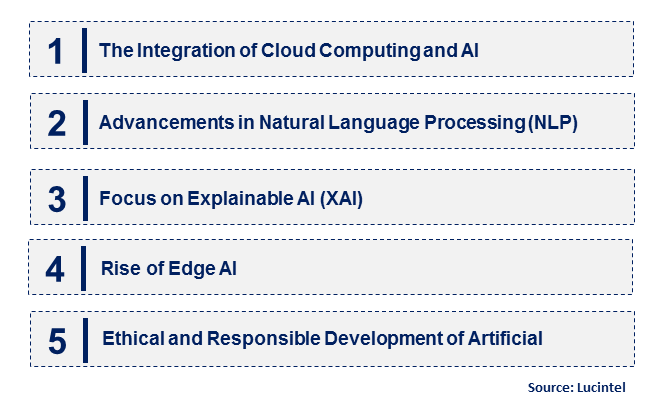 1 The Integration of Cloud Computing and AI

2 Advancements in Natural Language Processing (NLP)

3 Focus on Explainable AI (XAI)

4 Rise of Edge AI

5 Ethical and Responsible Development of Artificial

Source: Lucintel